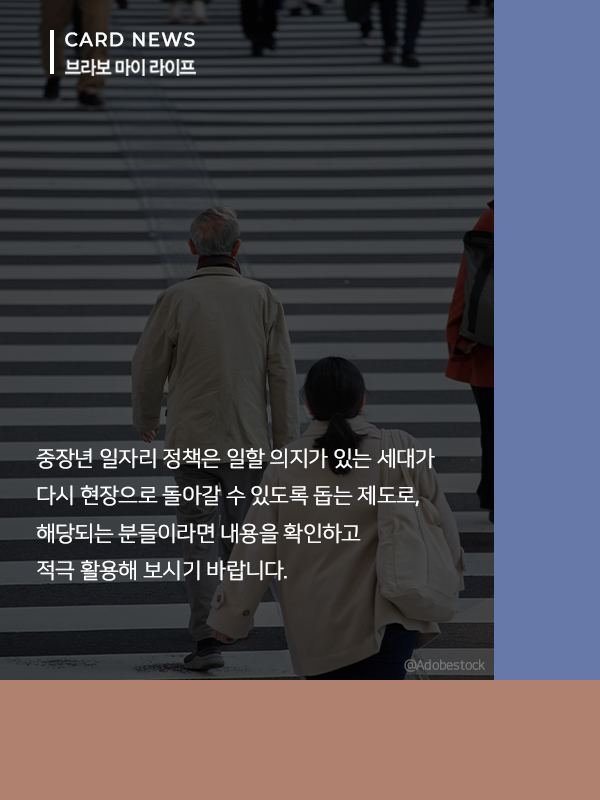 CARD NEWS
브라보 마이 라이프

중장년 일자리 정책은 일할 의지가 있는 세대가 다시 현장으로 돌아갈 수 있도록 돕는 제도로, 해당되는 분들이라면 내용을 확인하고 적극 활용해 보시기 바랍니다.

@Adobestock